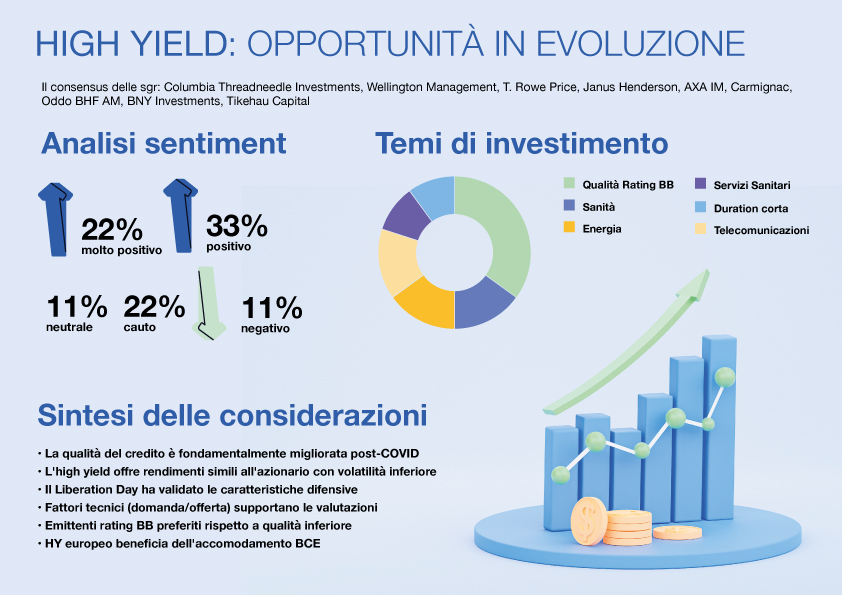 HIGH YIELD: OPPORTUNITÀ IN EVOLUZIONE

Il consensus delle sgr: Columbia Threadneedle Investments, Wellington Management, T. Rowe Price, Janus Henderson, AXA IM, Carmignac, Oddo BHF AM, BNY Investments, Tikehau Capital

Analisi sentiment

22%
molto positivo

33%
positivo

11%
neutrale

22%
cauto

11%
negativo

Temi di investimento

Qualità Rating BB
Sanità
Energia
Servizi Sanitari
Duration corta
Telecomunicazioni

Sintesi delle considerazioni

• La qualità del credito è fondamentalmente migliorata post-COVID
• L'high yield offre rendimenti simili all'azionario con volatilità inferiore
• Il Liberation Day ha validato le caratteristiche difensive
• Fattori tecnici (domanda/offerta) supportano le valutazioni
• Emittenti rating BB preferiti rispetto a qualità inferiore
• HY europeo beneficia dell'accomodamento BCE